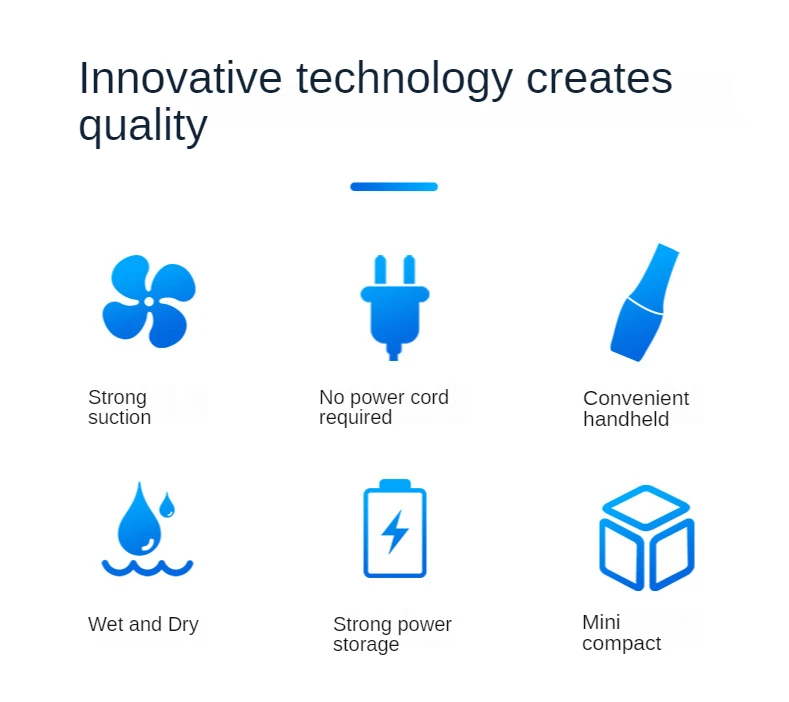 Innovative technology creates quality

Strong suction

No power cord required

Convenient handheld

Wet and Dry

Strong power storage

Mini compact